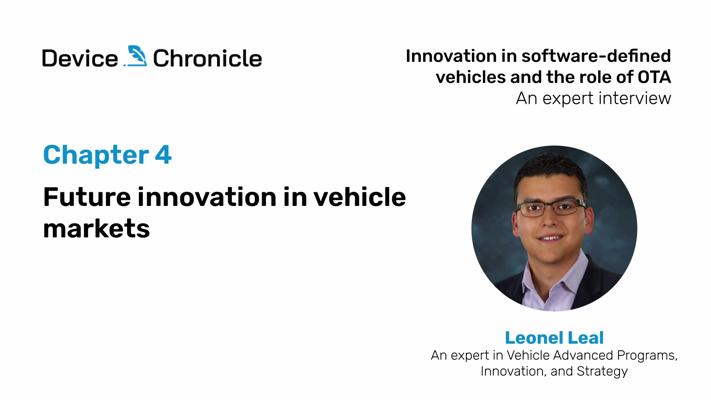 Device Chronicle

Innovation in software-defined vehicles and the role of OTA
An expert interview

Chapter 4

Future innovation in vehicle markets

Leonel Leal
An expert in Vehicle Advanced Programs, Innovation, and Strategy